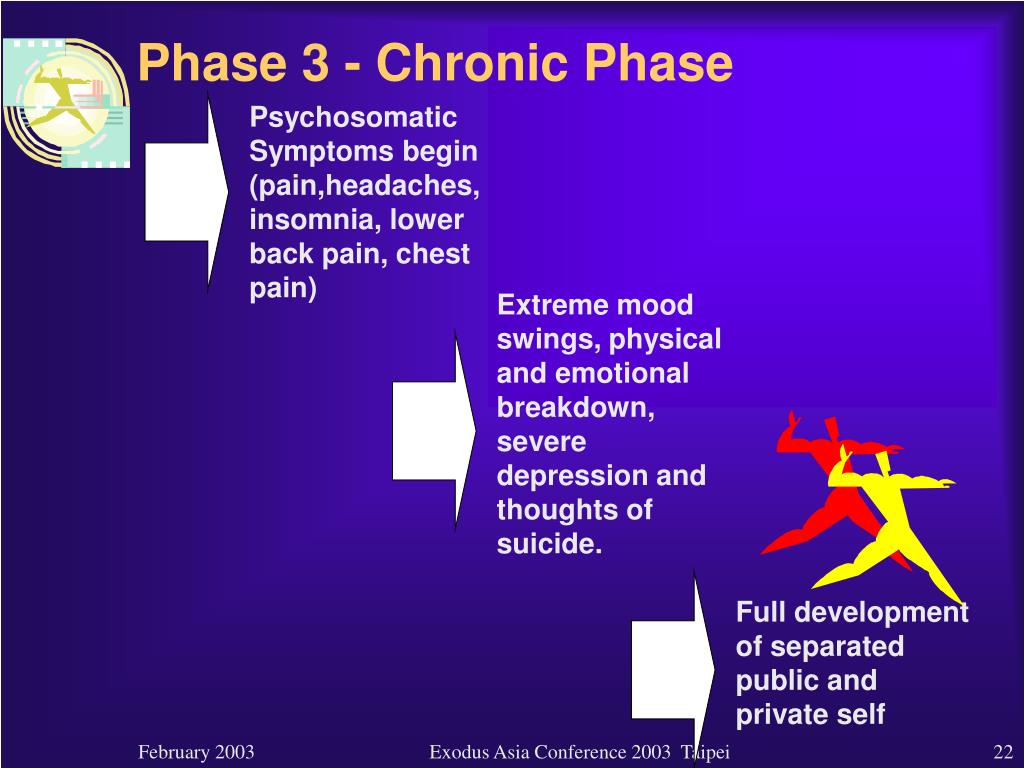 Phase 3 - Chronic Phase

Psychosomatic Symptoms begin (pain,headaches, insomnia, lower back pain, chest pain)

Extreme mood swings, physical and emotional breakdown, severe depression and thoughts of suicide.

Full development of separated public and private self

February 2003

Exodus Asia Conference 2003 Taipei

22